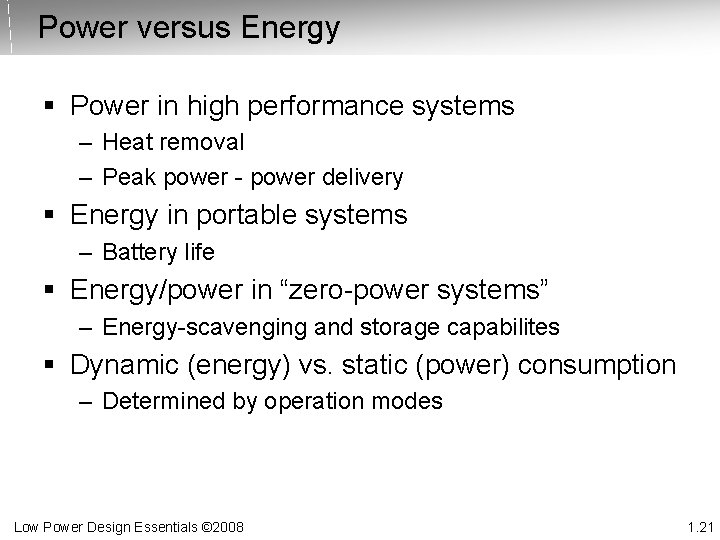 Power versus Energy

▪ Power in high performance systems
– Heat removal
– Peak power - power delivery

▪ Energy in portable systems
– Battery life

▪ Energy/power in “zero-power systems”
– Energy-scavenging and storage capabilites

▪ Dynamic (energy) vs. static (power) consumption
– Determined by operation modes

Low Power Design Essentials ©2008

1.21